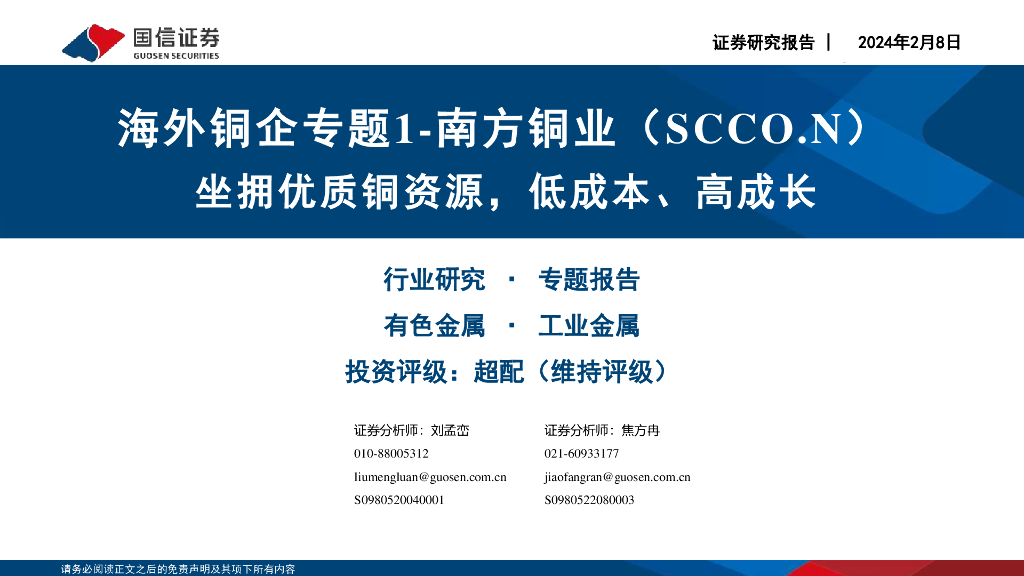 国信证券
GUOSEN SECURITIES

证券研究报告 | 2024年2月8日

海外铜企专题1-南方铜业（SCCO.N）
坐拥优质铜资源，低成本、高成长

行业研究 · 专题报告
有色金属 · 工业金属
投资评级：超配（维持评级）

证券分析师：刘孟峦
010-88005312
liumengluan@guosen.com.cn
S0980520040001

证券分析师：焦方冉
021-60933177
jiaofangran@guosen.com.cn
S0980522080003

请务必阅读正文之后的免责声明及其项下所有内容